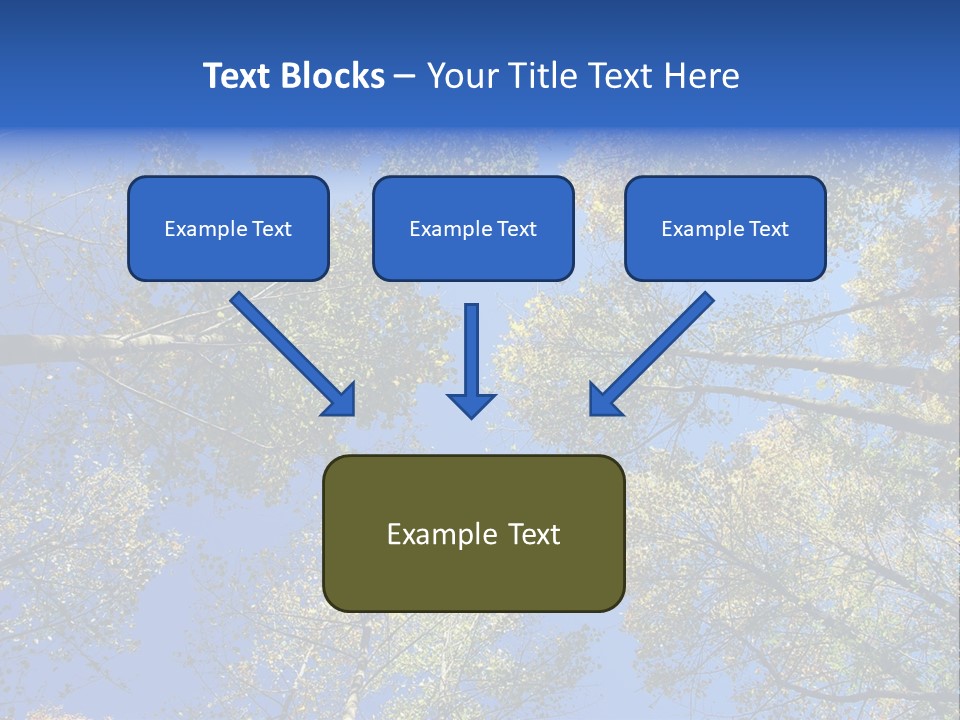 Text Blocks – Your Title Text Here

Example Text

Example Text

Example Text

Example Text